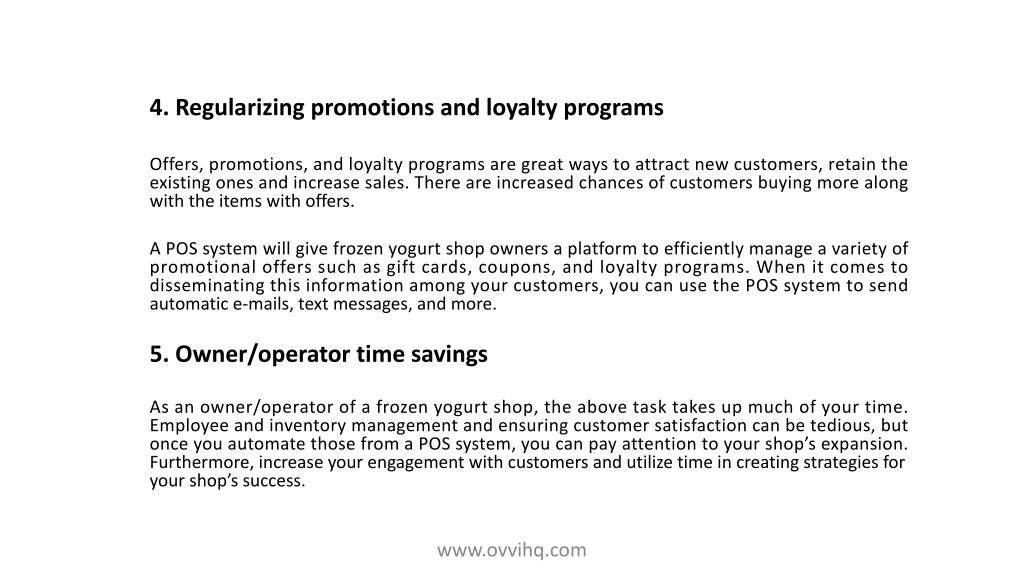 4. Regularizing promotions and loyalty programs

Offers, promotions, and loyalty programs are great ways to attract new customers, retain the existing ones and increase sales. There are increased chances of customers buying more along with the items with offers.

A POS system will give frozen yogurt shop owners a platform to efficiently manage a variety of promotional offers such as gift cards, coupons, and loyalty programs. When it comes to disseminating this information among your customers, you can use the POS system to send automatic e-mails, text messages, and more.

5. Owner/operator time savings

As an owner/operator of a frozen yogurt shop, the above task takes up much of your time. Employee and inventory management and ensuring customer satisfaction can be tedious, but once you automate those from a POS system, you can pay attention to your shop's expansion. Furthermore, increase your engagement with customers and utilize time in creating strategies for your shop's success.

www.ovvihq.com